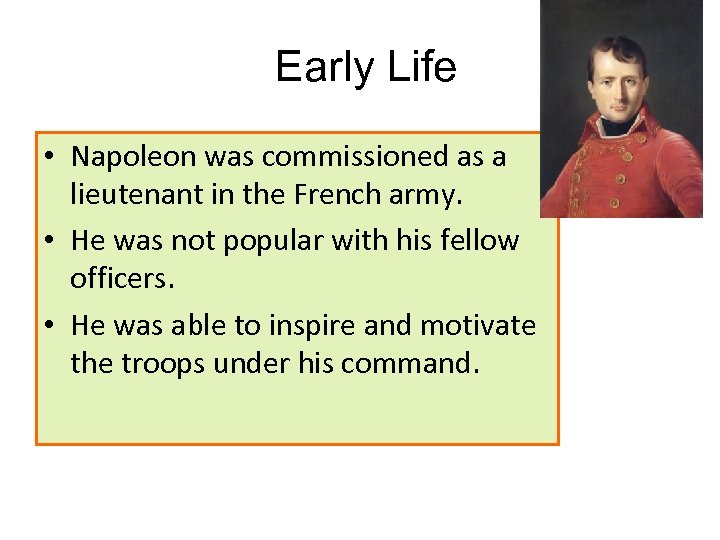 Early Life

• Napoleon was commissioned as a lieutenant in the French army.
• He was not popular with his fellow officers.
• He was able to inspire and motivate the troops under his command.